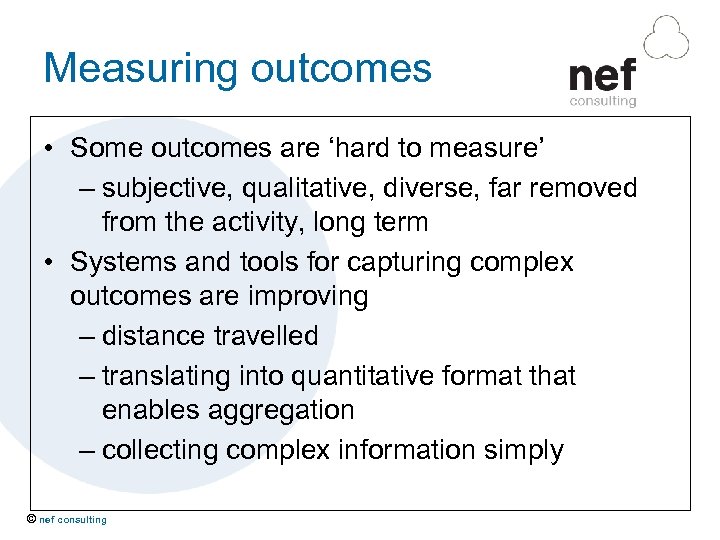 Measuring outcomes

nef
consulting

• Some outcomes are ‘hard to measure’
– subjective, qualitative, diverse, far removed from the activity, long term
• Systems and tools for capturing complex outcomes are improving
– distance travelled
– translating into quantitative format that enables aggregation
– collecting complex information simply

© nef consulting